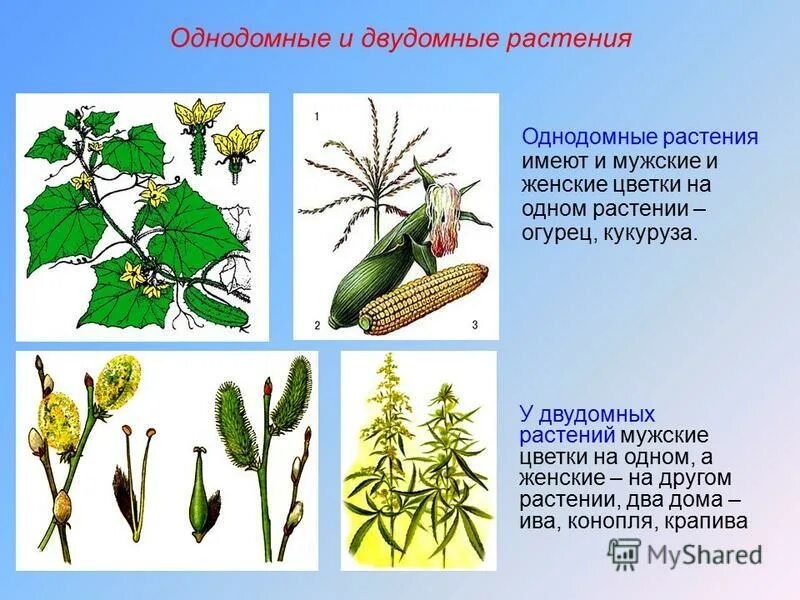 Однодомные и двудомные растения

1

2

3

Однодомные растения имеют и мужские и женские цветки на одном растении – огурец, кукуруза.

У двудомных растений мужские цветки на одном, а женские – на другом растении, два дома – ива, конопля, крапива

MyShared